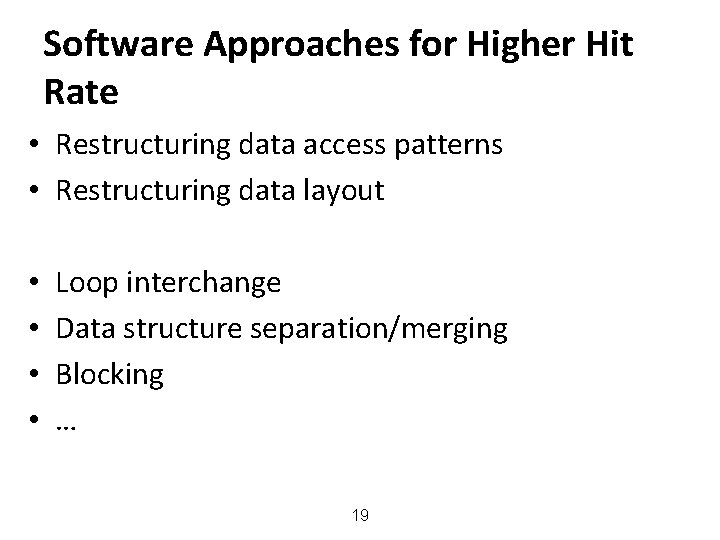 Software Approaches for Higher Hit Rate

• Restructuring data access patterns
• Restructuring data layout

• Loop interchange
• Data structure separation/merging
• Blocking
• …

19